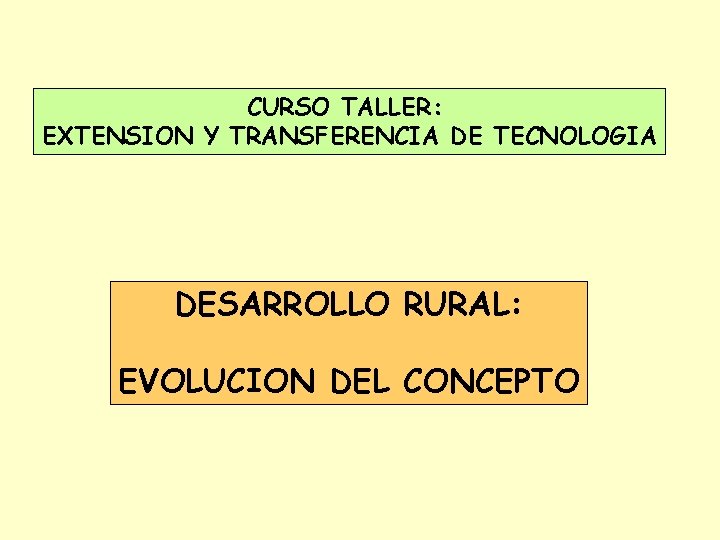 CURSO TALLER:
EXTENSION Y TRANSFERENCIA DE TECNOLOGIA

DESARROLLO RURAL:

EVOLUCION DEL CONCEPTO